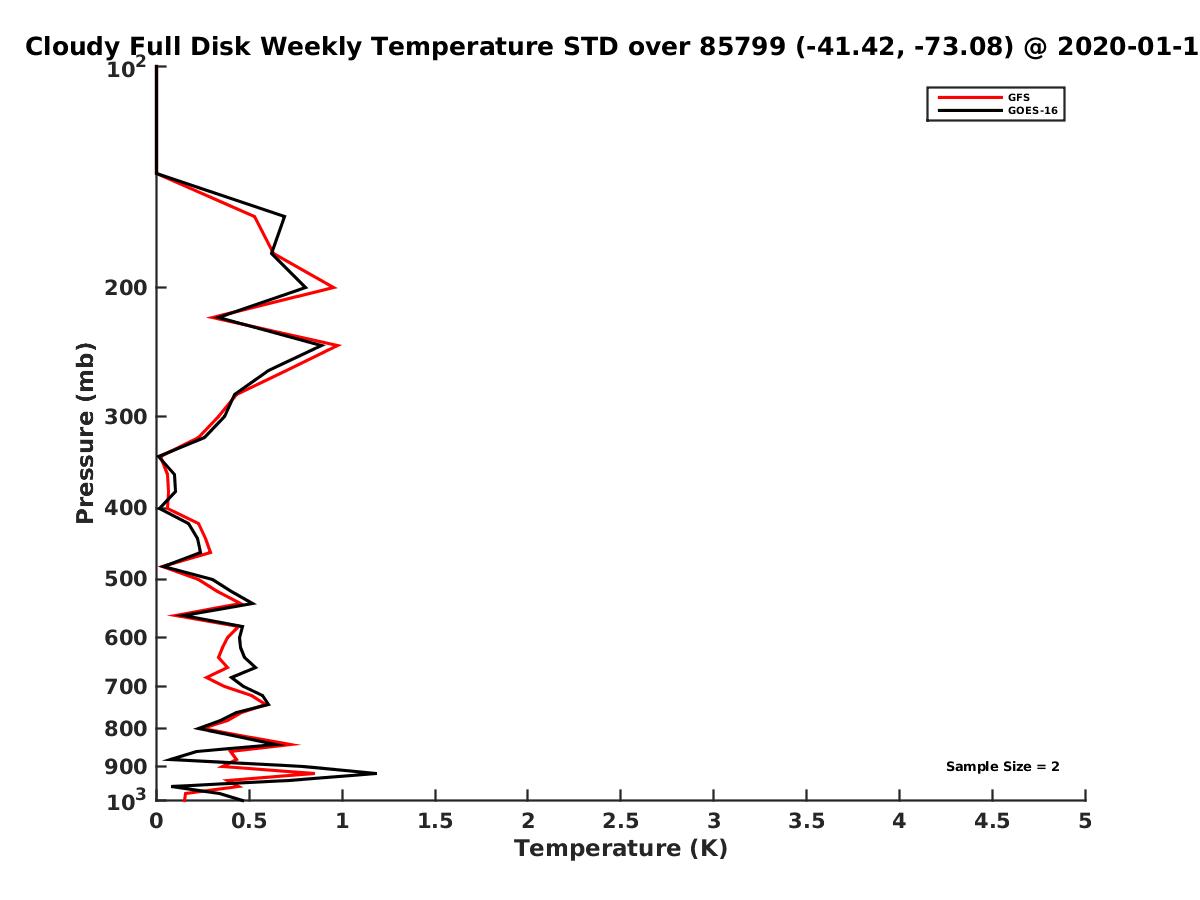 Cloudy Full Disk Weekly Temperature STD over 85799 (-41.42, -73.08) @ 2020-01-1

GFS
GOES-16

$10^2$
200
300
400
500
600
700
800
900
$10^3$

Pressure (mb)

Sample Size = 2

0 0.5 1 1.5 2 2.5 3 3.5 4 4.5 5

Temperature (K)